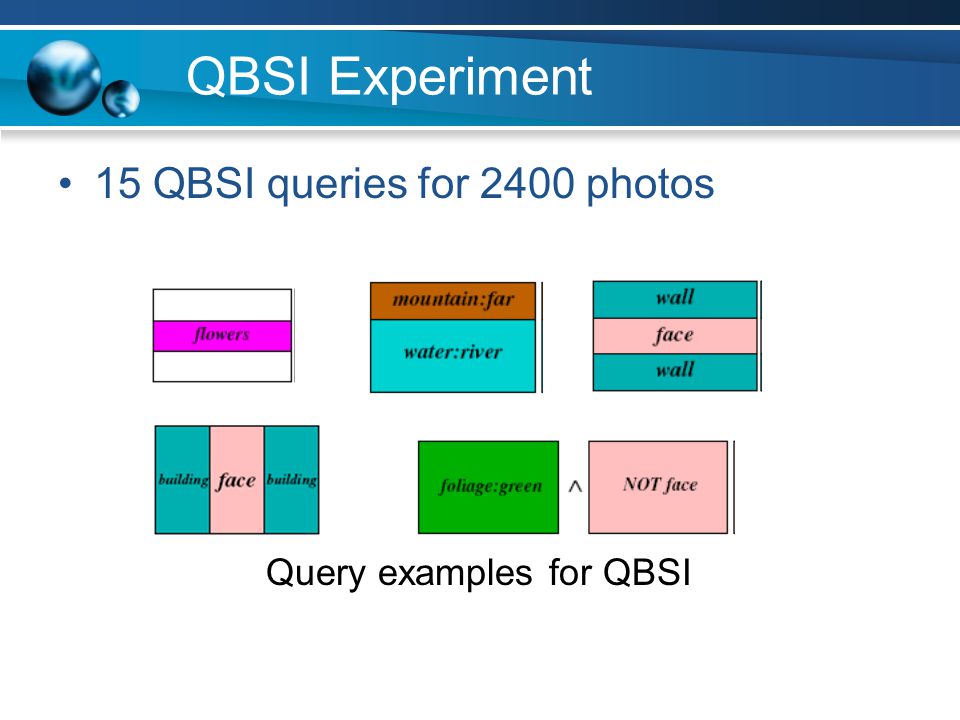 QBSI Experiment

• 15 QBSI queries for 2400 photos

flowers

mountain:far

water:river

wall

face

wall

building face building

foliage:green $\wedge$ NOT face

Query examples for QBSI